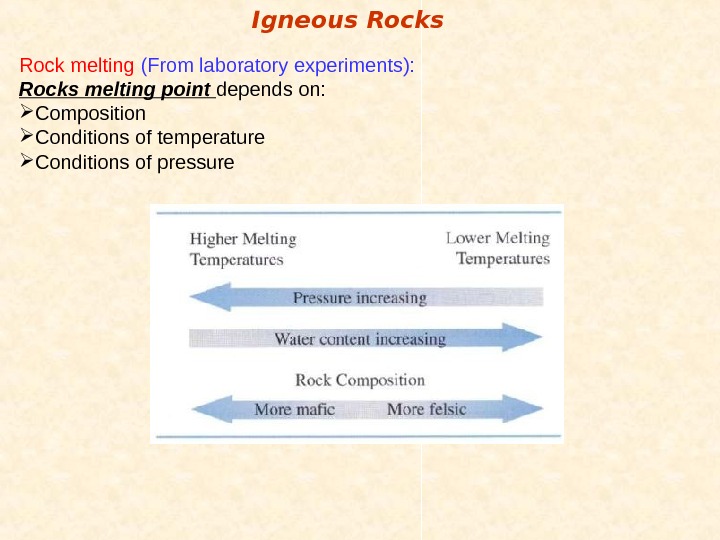 Igneous Rocks

Rock melting (From laboratory experiments):
Rocks melting point depends on:
➢Composition
➢Conditions of temperature
➢Conditions of pressure

Higher Melting Temperatures

Lower Melting Temperatures

Pressure increasing

Water content increasing

Rock Composition

More mafic

More felsic